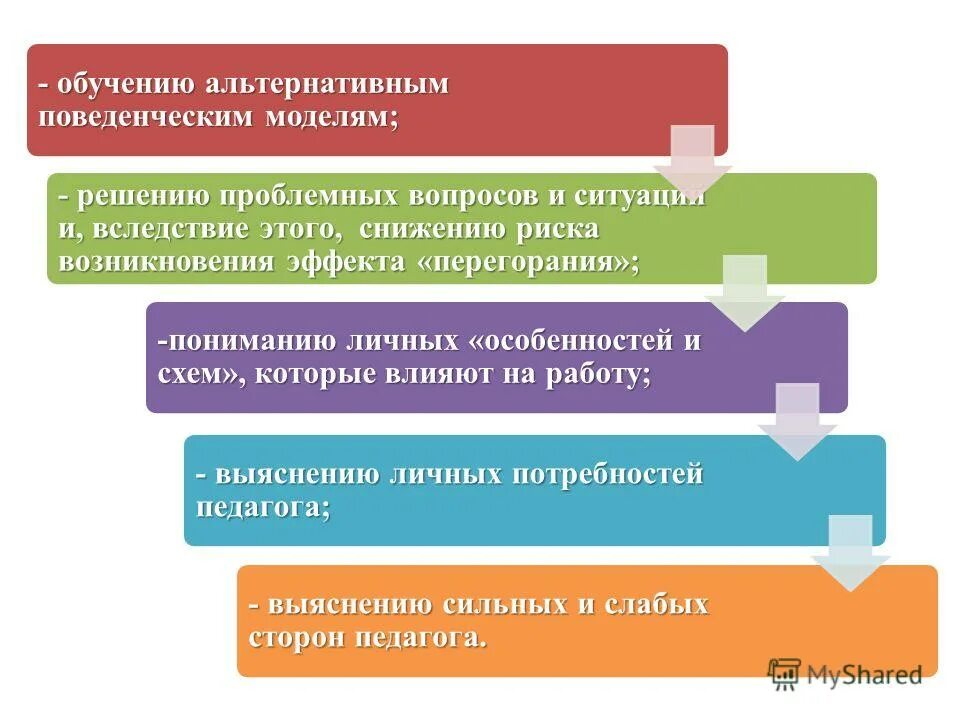 - обучению альтернативным поведенческим моделям;

- решению проблемных вопросов и ситуаций и, вследствие этого, снижению риска возникновения эффекта «перегорания»;

-пониманию личных «особенностей и схем», которые влияют на работу;

- выяснению личных потребностей педагога;

- выяснению сильных и слабых сторон педагога.

MyShared